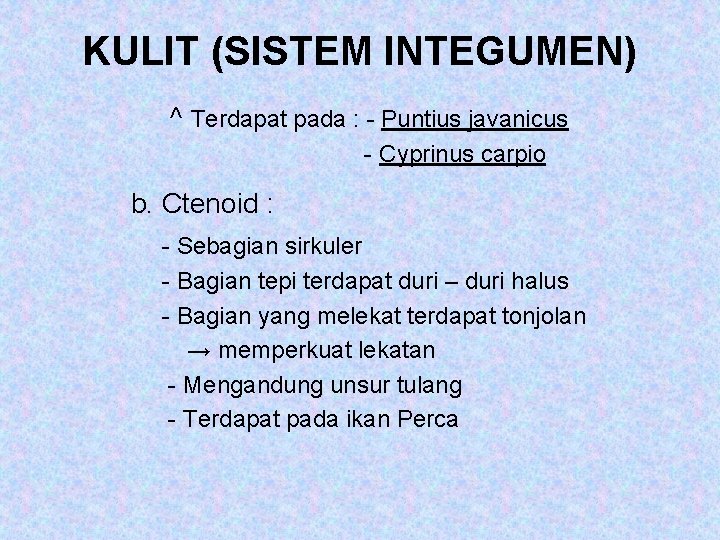 KULIT (SISTEM INTEGUMEN)

^ Terdapat pada : - Puntius javanicus
- Cyprinus carpio

b. Ctenoid :

- Sebagian sirkuler
- Bagian tepi terdapat duri – duri halus
- Bagian yang melekat terdapat tonjolan → memperkuat lekatan
- Mengandung unsur tulang
- Terdapat pada ikan Perca